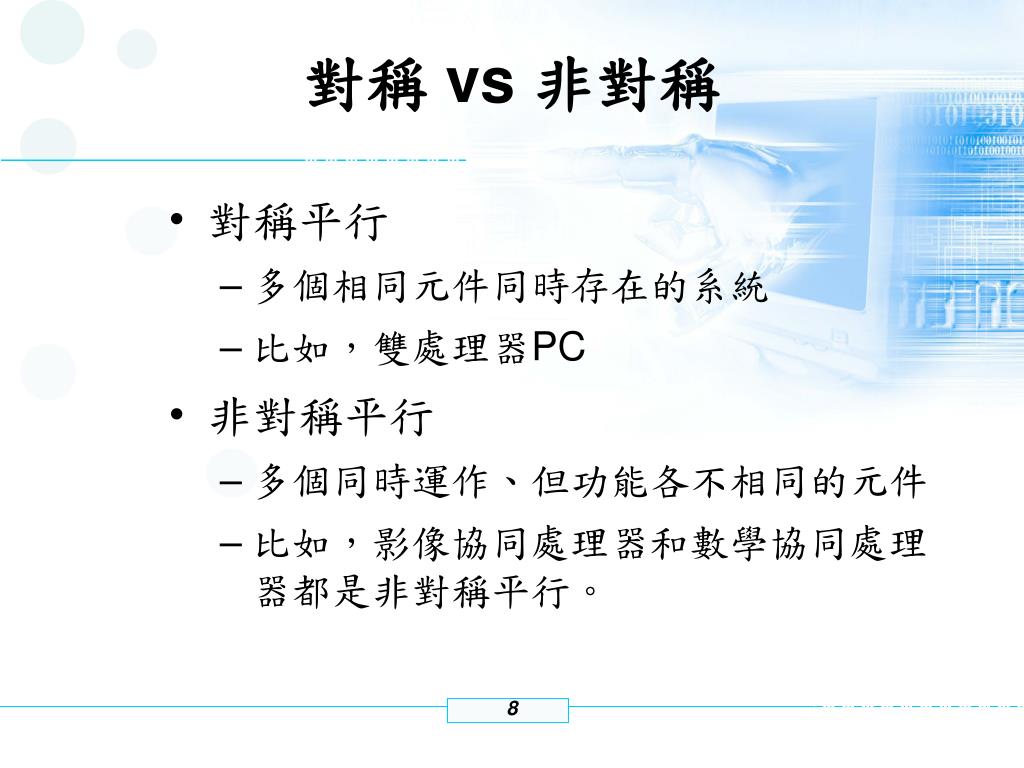 對稱 vs 非對稱

• 對稱平行
– 多個相同元件同時存在的系統
– 比如，雙處理器PC

• 非對稱平行
– 多個同時運作、但功能各不相同的元件
– 比如，影像協同處理器和數學協同處理器都是非對稱平行。

8